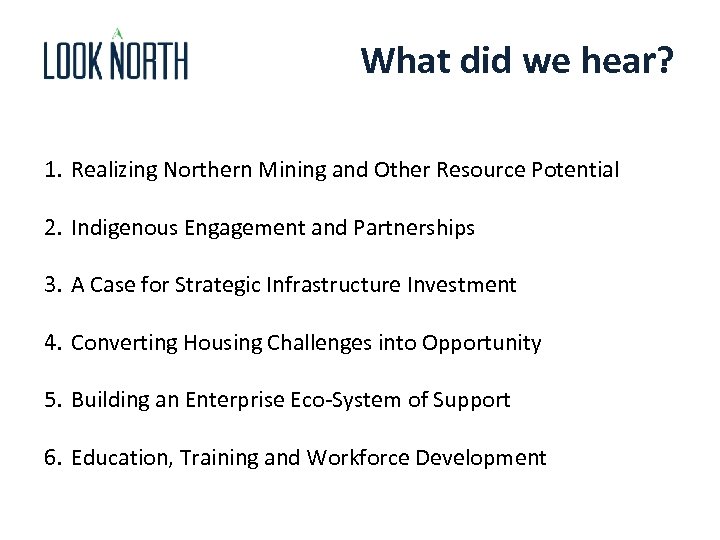 LOOK NORTH

What did we hear?

1. Realizing Northern Mining and Other Resource Potential

2. Indigenous Engagement and Partnerships

3. A Case for Strategic Infrastructure Investment

4. Converting Housing Challenges into Opportunity

5. Building an Enterprise Eco-System of Support

6. Education, Training and Workforce Development